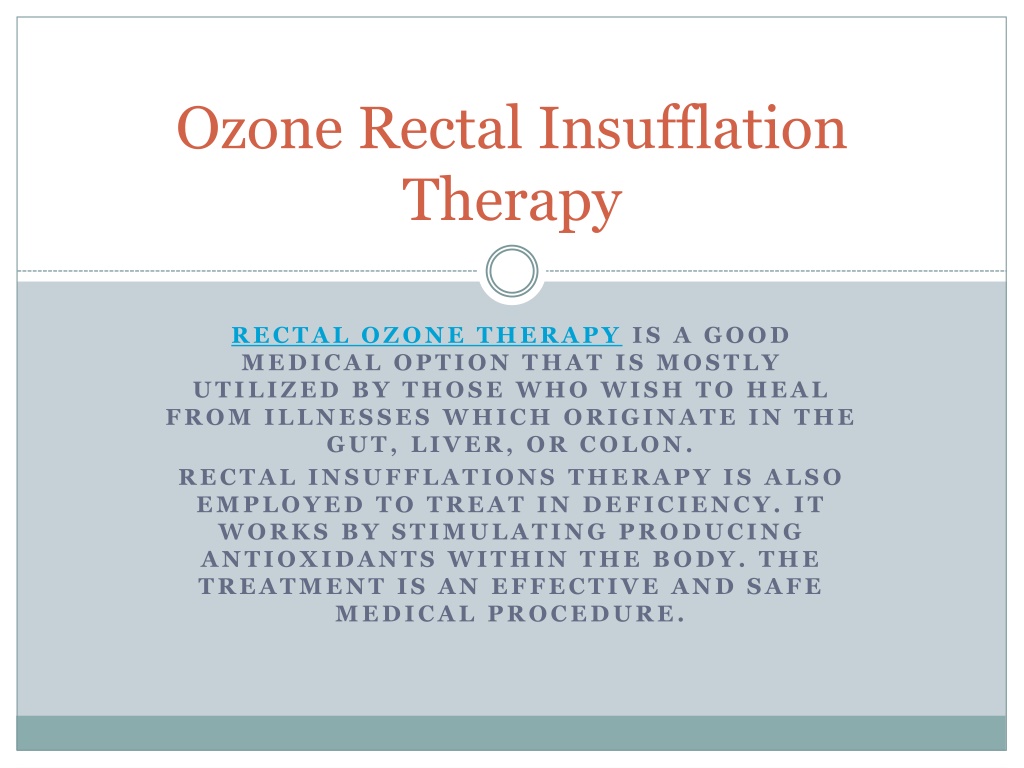 Ozone Rectal Insufflation Therapy

RECTAL OZONE THERAPY IS A GOOD MEDICAL OPTION THAT IS MOSTLY UTILIZED BY THOSE WHO WISH TO HEAL FROM ILLNESSES WHICH ORIGINATE IN THE GUT, LIVER, OR COLON.

RECTAL INSUFFLATIONS THERAPY IS ALSO EMPLOYED TO TREAT IN DEFICIENCY. IT WORKS BY STIMULATING PRODUCING ANTIOXIDANTS WITHIN THE BODY. THE TREATMENT IS AN EFFECTIVE AND SAFE MEDICAL PROCEDURE.